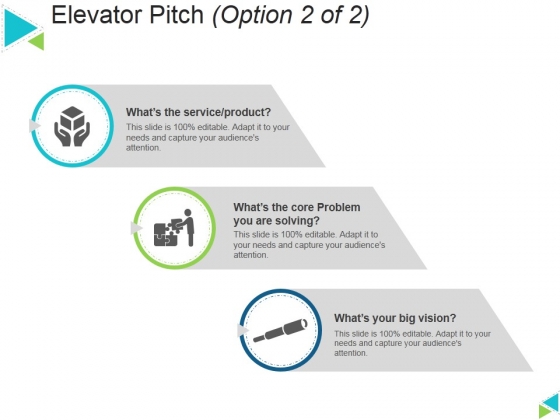 Elevator Pitch (Option 2 of 2)

What's the service/product?
This slide is 100% editable. Adapt it to your needs and capture your audience's attention.

What's the core Problem you are solving?
This slide is 100% editable. Adapt it to your needs and capture your audience's attention.

What's your big vision?
This slide is 100% editable. Adapt it to your needs and capture your audience's attention.